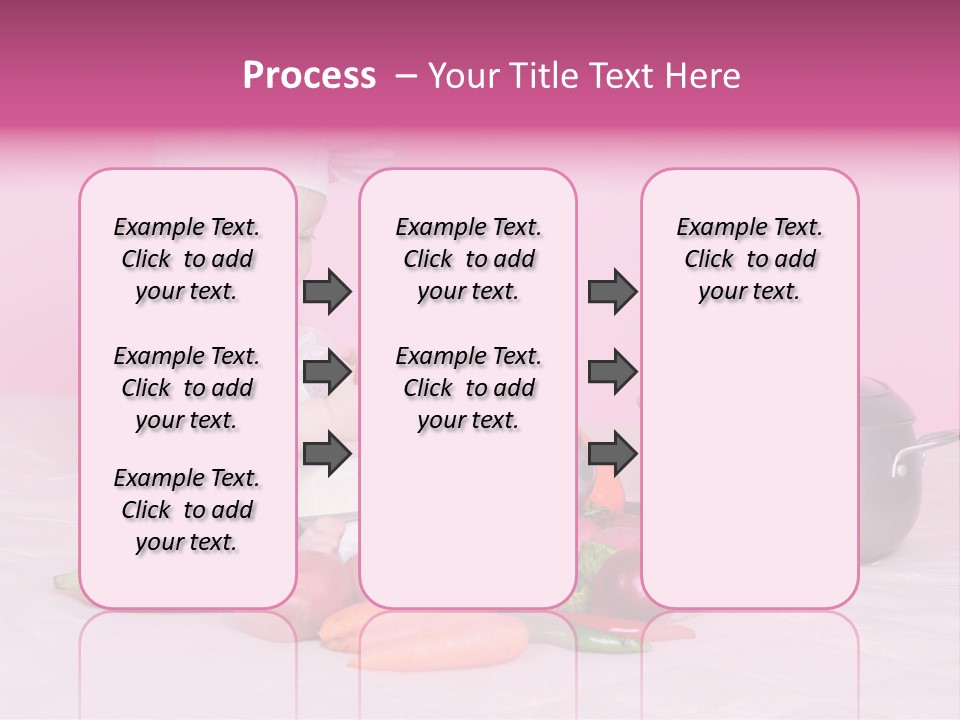 Process – Your Title Text Here

Example Text. Click to add your text.

Example Text. Click to add your text.

Example Text. Click to add your text.

Example Text. Click to add your text.

Example Text. Click to add your text.

Example Text. Click to add your text.